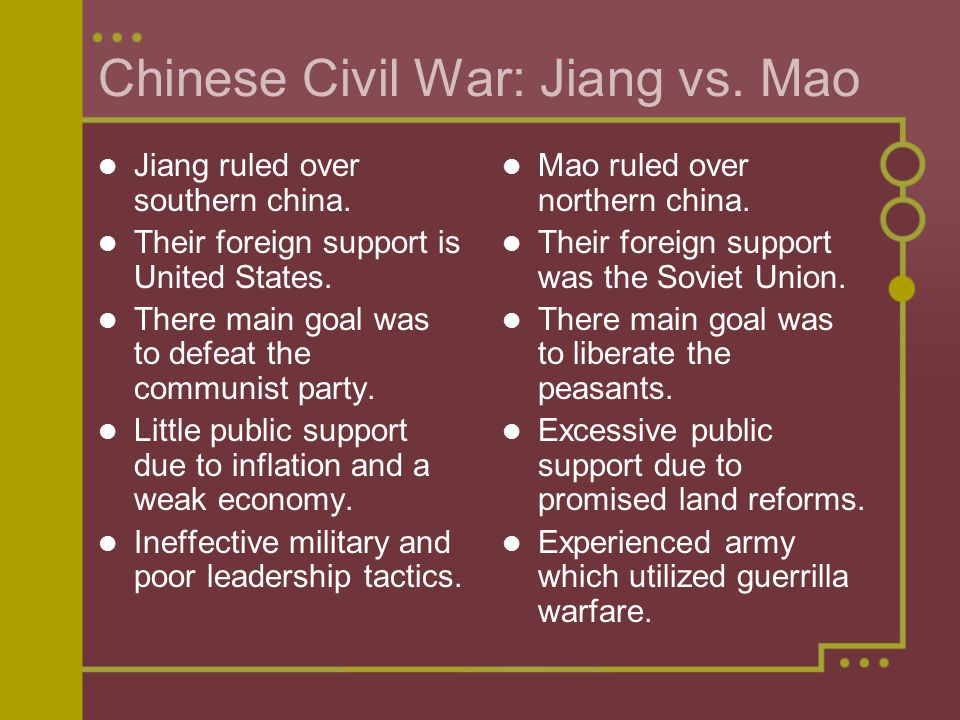 Chinese Civil War: Jiang vs. Mao

- Jiang ruled over southern china.
- Their foreign support is United States.
- There main goal was to defeat the communist party.
- Little public support due to inflation and a weak economy.
- Ineffective military and poor leadership tactics.

- Mao ruled over northern china.
- Their foreign support was the Soviet Union.
- There main goal was to liberate the peasants.
- Excessive public support due to promised land reforms.
- Experienced army which utilized guerrilla warfare.